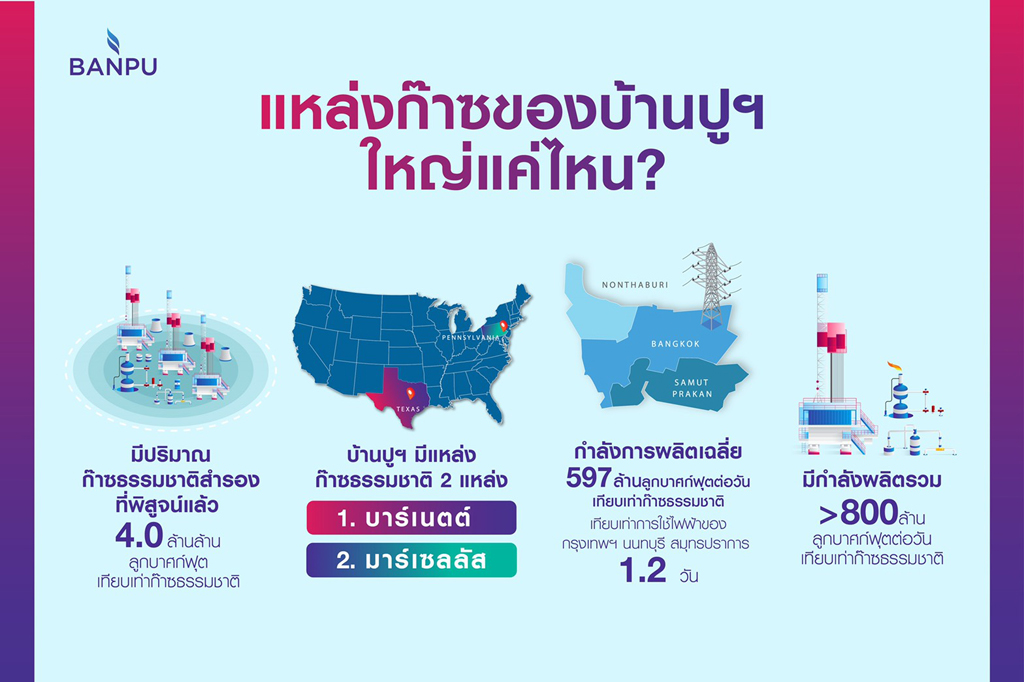 BANPU

แหล่งก๊าซของบ้านปูฯ ใหญ่แค่ไหน?

มีปริมาณ ก๊าซธรรมชาติสำรอง ที่พิสูจน์แล้ว
4.0 ล้านล้าน ลูกบาศก์ฟุต เทียบเท่าก๊าซธรรมชาติ

PENNSYLVANIA
TEXAS

บ้านปูฯ มีแหล่ง ก๊าซธรรมชาติ 2 แหล่ง
1. บาร์เนตต์
2. มาร์เซลลัส

NONTHABURI
BANGKOK
SAMUT PRAKAN

กำลังการผลิตเฉลี่ย
597 ล้านลูกบาศก์ฟุตต่อวัน เทียบเท่าก๊าซธรรมชาติ
เทียบเท่าการใช้ไฟฟ้าของ กรุงเทพฯ นนทบุรี สมุทรปราการ
1.2 วัน

มีกำลังผลิตรวม
>800 ล้าน ลูกบาศก์ฟุตต่อวัน เทียบเท่าก๊าซธรรมชาติ